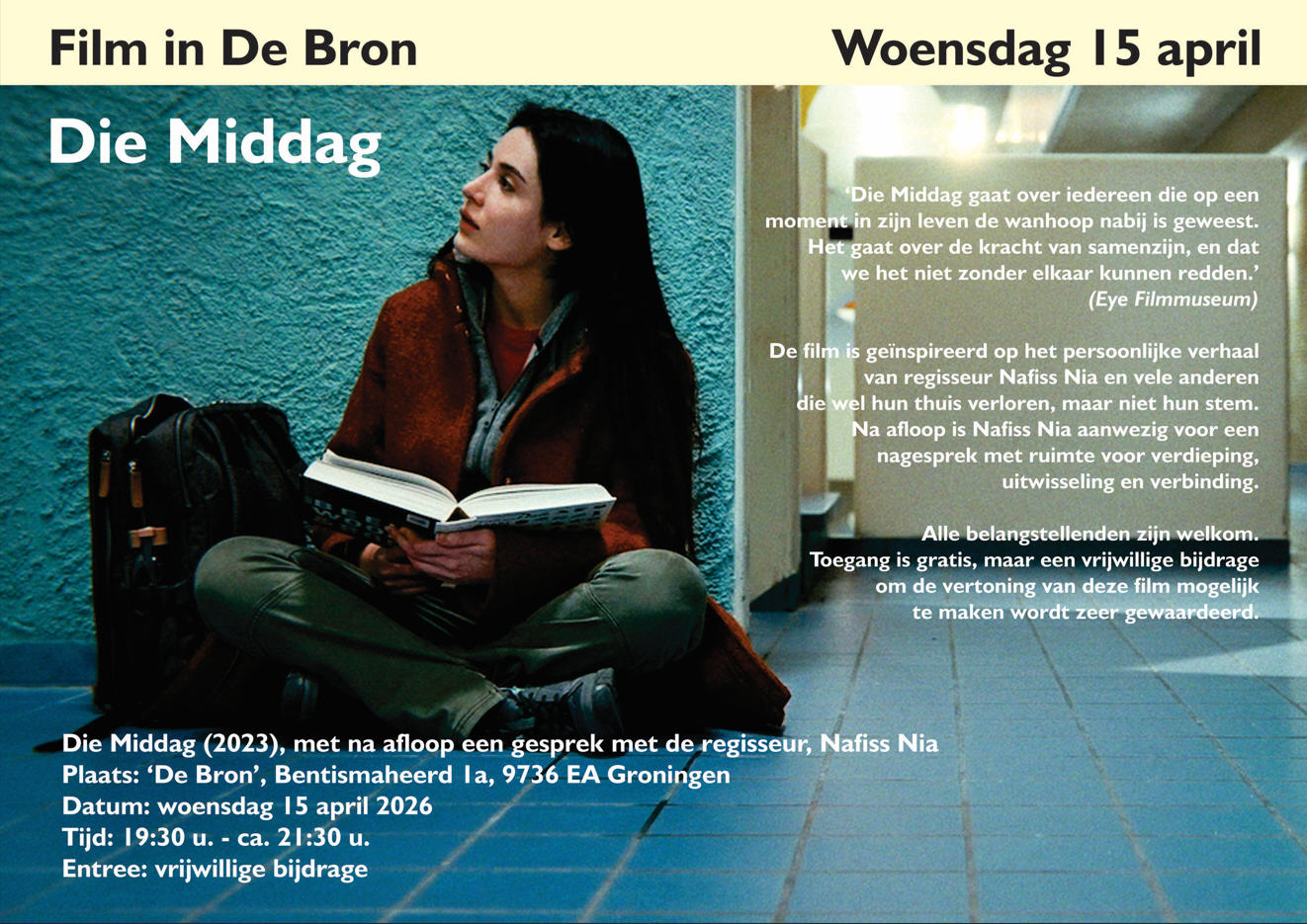 Film in De Bron

Woensdag 15 april

Die Middag

'Die Middag gaat over iedereen die op een moment in zijn leven de wanhoop nabij is geweest. Het gaat over de kracht van samenzijn, en dat we het niet zonder elkaar kunnen redden.'
(Eye Filmmuseum)

De film is geïnspireerd op het persoonlijke verhaal van regisseur Nafiss Nia en vele anderen die wel hun thuis verloren, maar niet hun stem. Na afloop is Nafiss Nia aanwezig voor een nagesprek met ruimte voor verdieping, uitwisseling en verbinding.

Alle belangstellenden zijn welkom. Toegang is gratis, maar een vrijwillige bijdrage om de vertoning van deze film mogelijk te maken wordt zeer gewaardeerd.

Die Middag (2023), met na afloop een gesprek met de regisseur, Nafiss Nia
Plaats: 'De Bron', Bentismaheerd 1a, 9736 EA Groningen
Datum: woensdag 15 april 2026
Tijd: 19:30 u. - ca. 21:30 u.
Entree: vrijwillige bijdrage